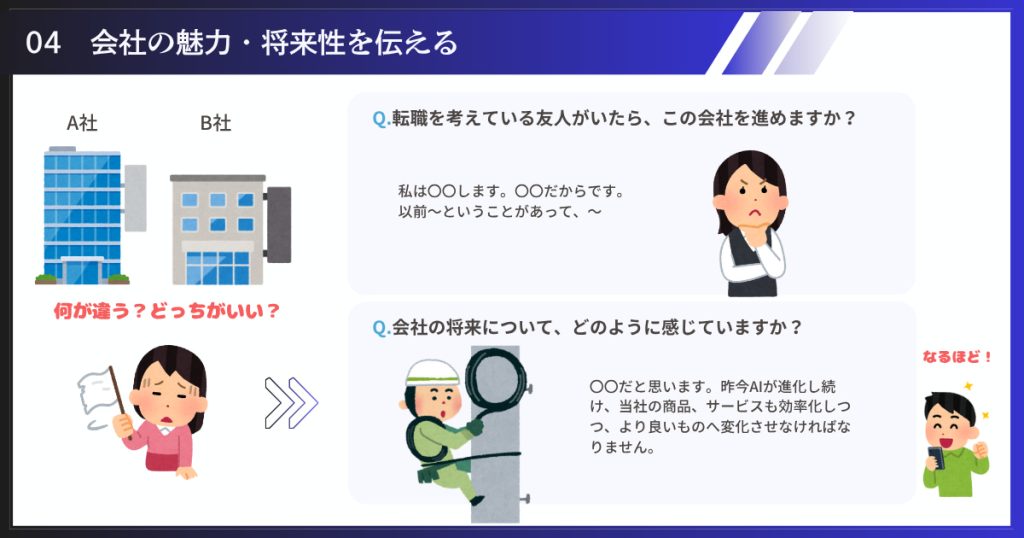 04　会社の魅力・将来性を伝える

A社

B社

何が違う？どっちがいい？

Q.転職を考えている友人がいたら、この会社を進めますか？

私は〇〇します。〇〇だからです。
以前〜ということがあって、〜

Q.会社の将来について、どのように感じていますか？

〇〇だと思います。昨今AIが進化し続け、当社の商品、サービスも効率化しつつ、より良いものへ変化させなければなりません。

なるほど！